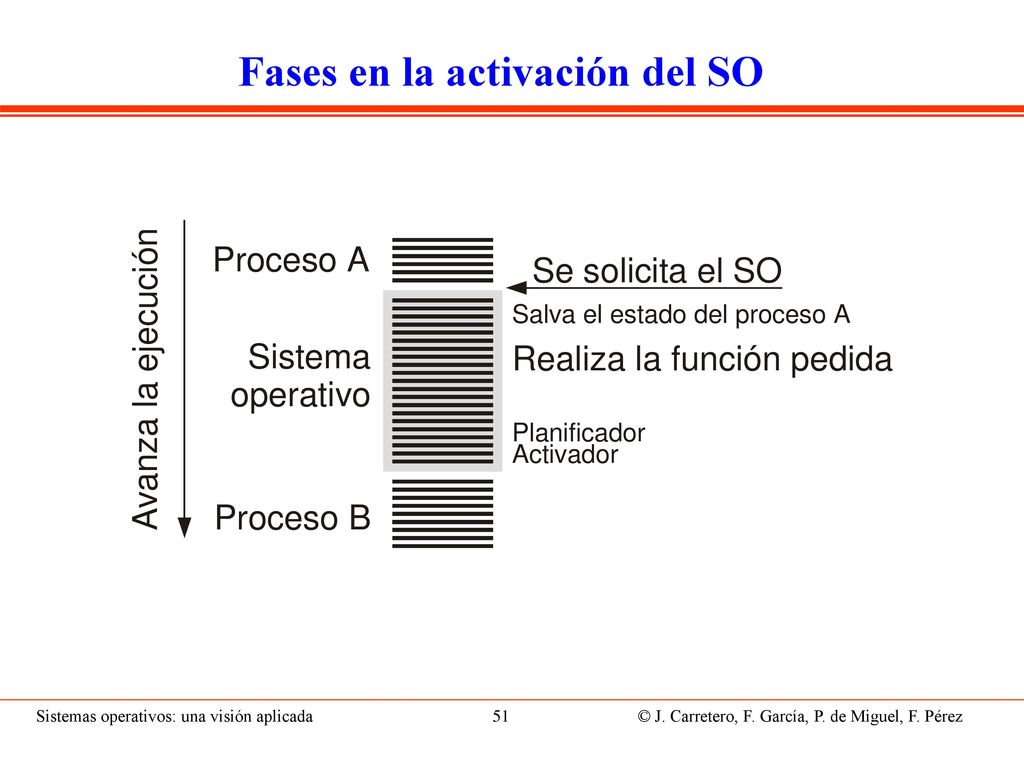 Fases en la activación del SO

Avanza la ejecución

Proceso A

Sistema operativo

Proceso B

Se solicita el SO

Salva el estado del proceso A

Realiza la función pedida

Planificador
Activador

Sistemas operativos: una visión aplicada 51 © J. Carretero, F. García, P. de Miguel, F. Pérez